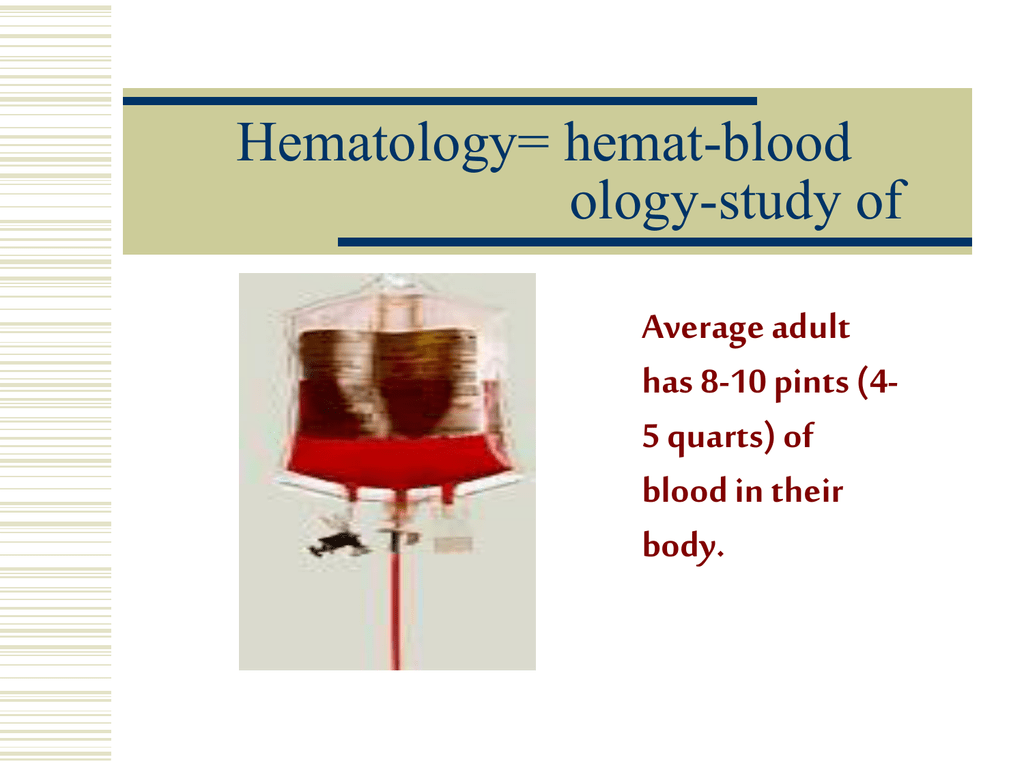 Hematology= hemat-blood
ology-study of

Average adult has 8-10 pints (4-5 quarts) of blood in their body.